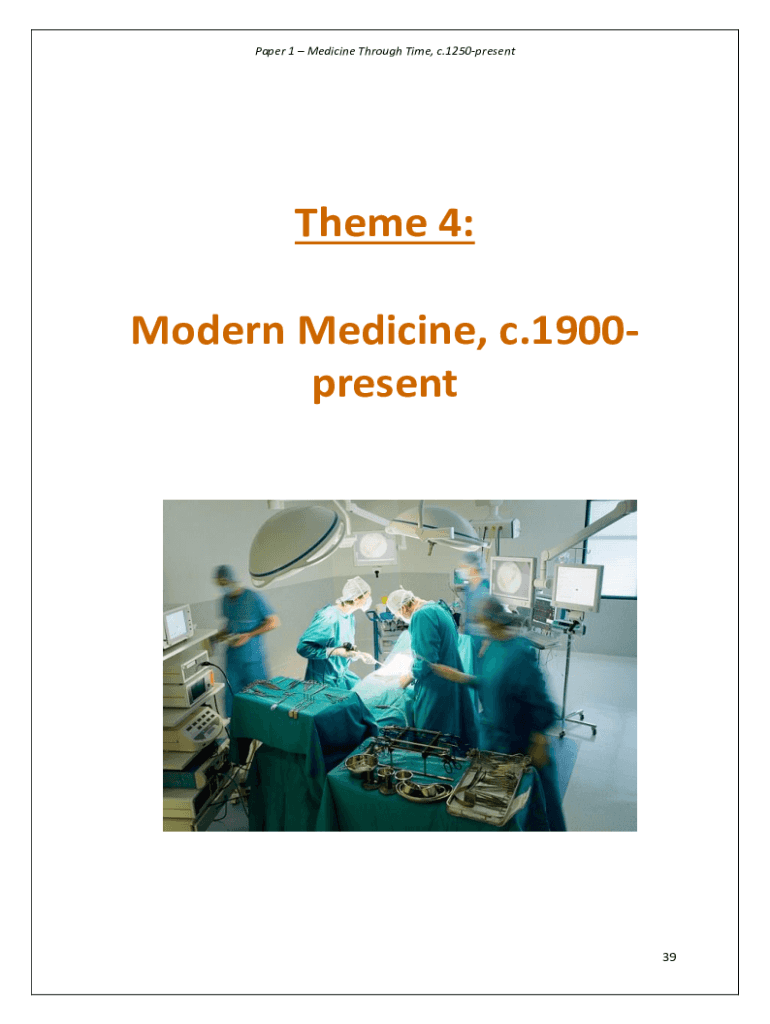 Paper 1 – Medicine Through Time, c.1250-present

Theme 4:

Modern Medicine, c.1900-present

39